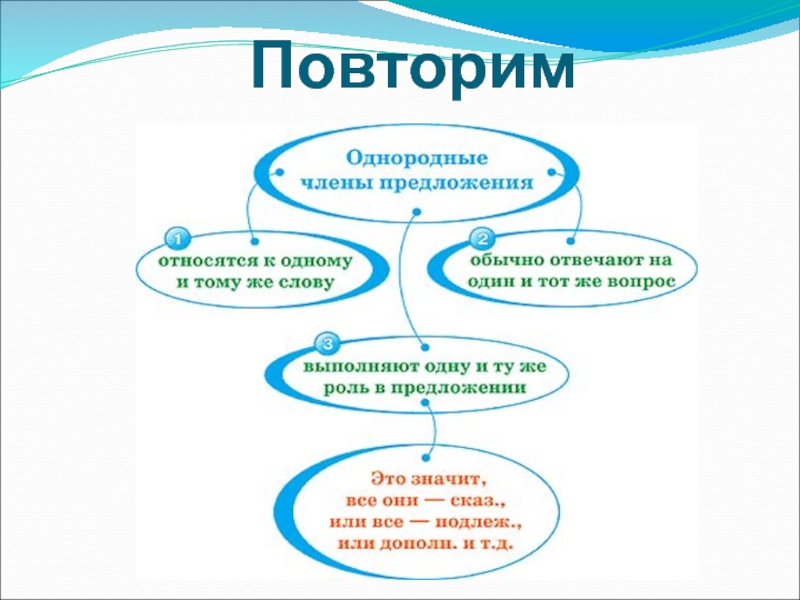 Повторим

Однородные члены предложения

1
относятся к одному и тому же слову

2
обычно отвечают на один и тот же вопрос

3
выполняют одну и ту же роль в предложении

Это значит, все они — сказ., или все — подлеж., или дополн. и т.д.